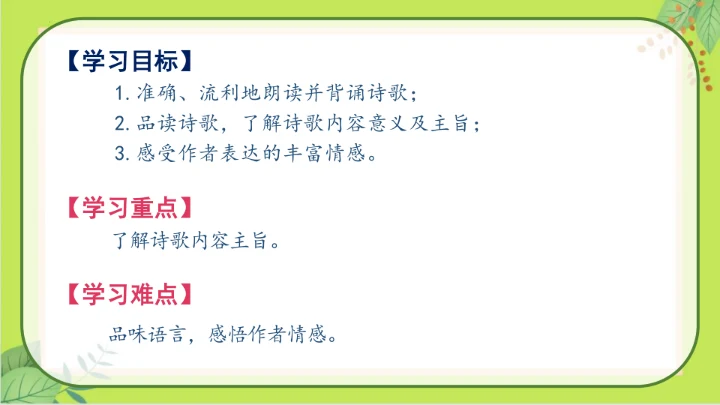 【学习目标】

1. 准确、流利地朗读并背诵诗歌；

2. 品读诗歌，了解诗歌内容意义及主旨；

3. 感受作者表达的丰富情感。

【学习重点】

了解诗歌内容主旨。

【学习难点】

品味语言，感悟作者情感。